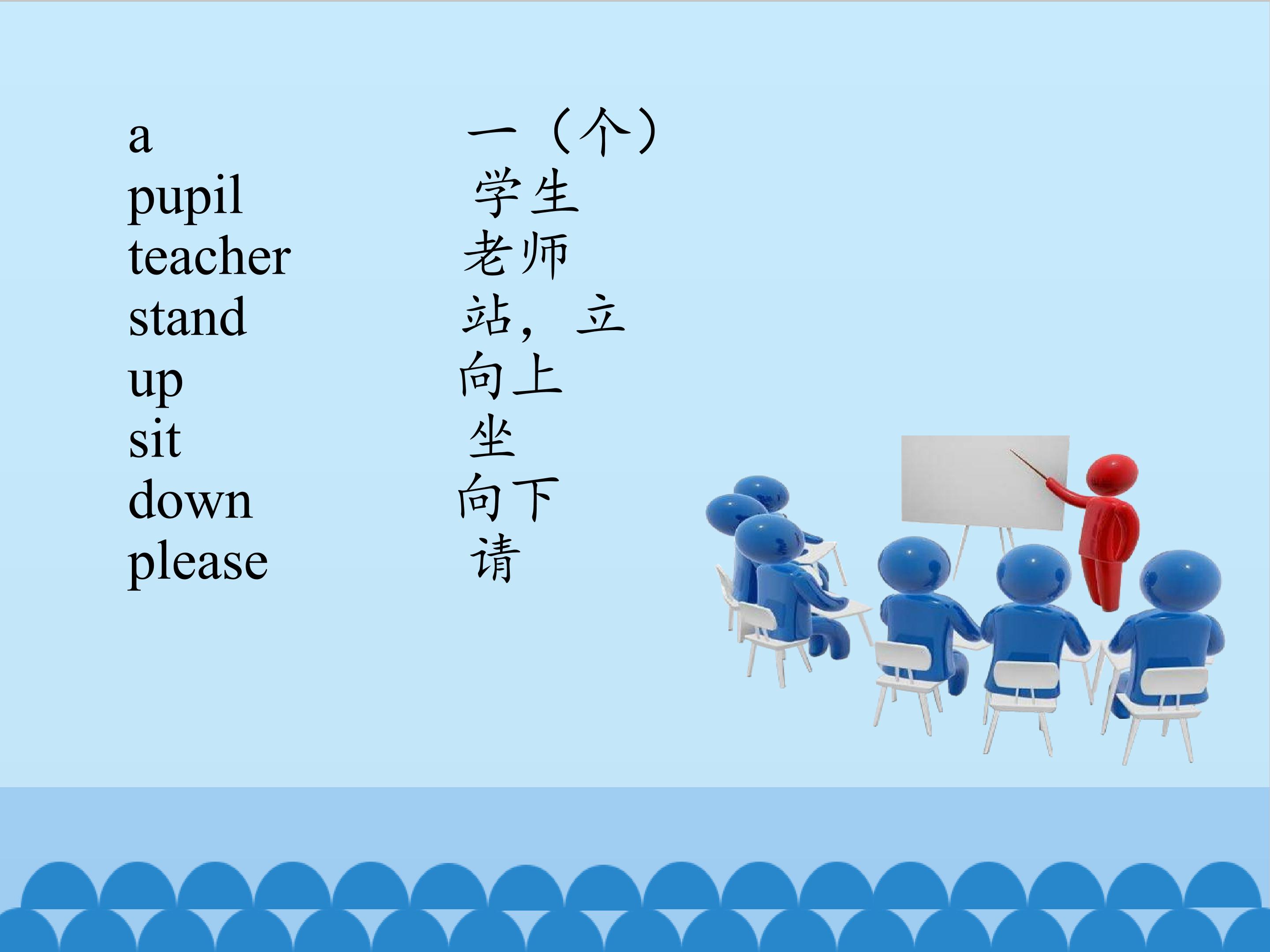 a 一（个）
pupil 学生
teacher 老师
stand 站，立
up 向上
sit 坐
down 向下
please 请